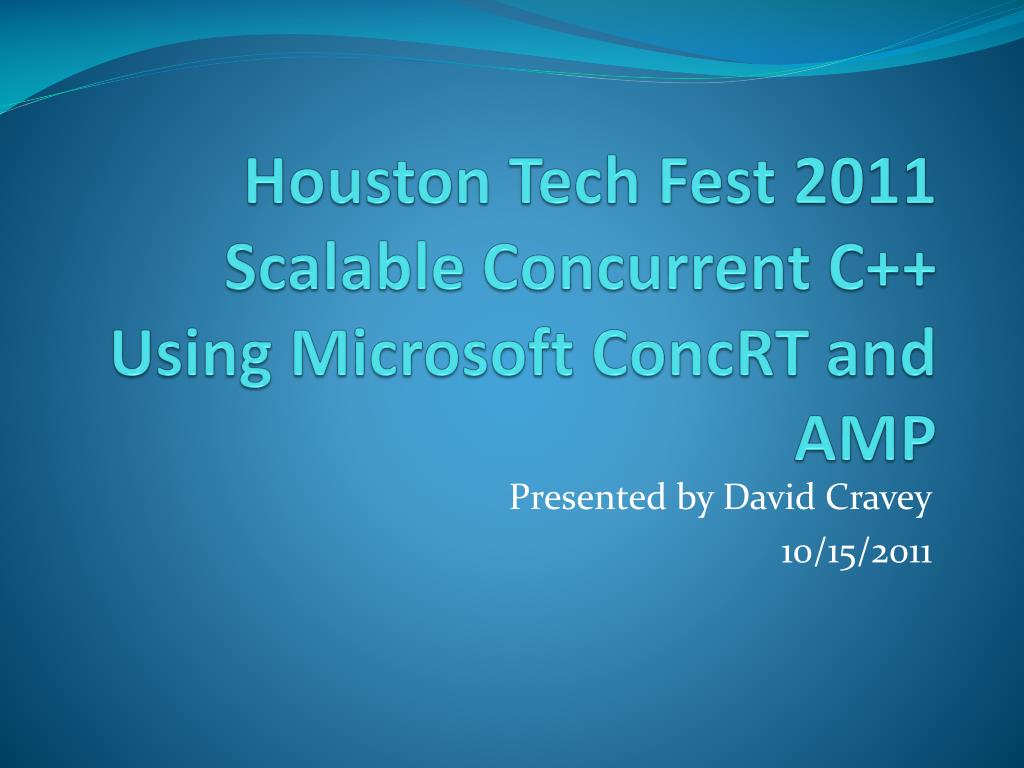 Houston Tech Fest 2011
Scalable Concurrent C++ Using Microsoft ConcRT and AMP

Presented by David Cravey
10/15/2011